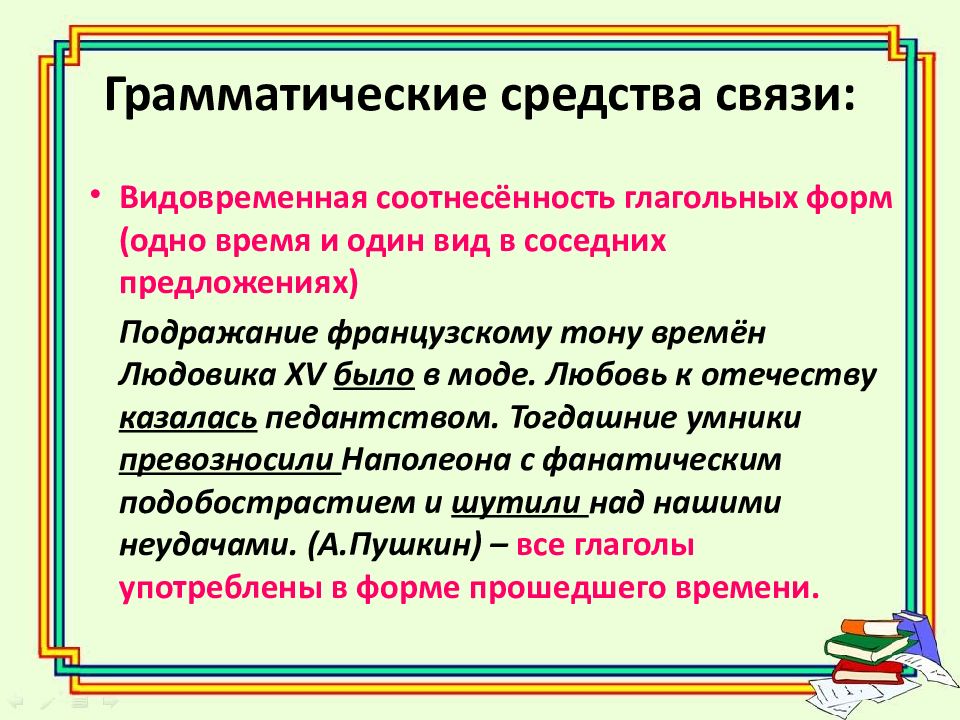 Грамматические средства связи:

• Видовременная соотнесённость глагольных форм (одно время и один вид в соседних предложениях)

Подражание французскому тону времён Людовика XV было в моде. Любовь к отечеству казалась педантством. Тогдашние умники превозносили Наполеона с фанатическим подобострастием и шутили над нашими неудачами. (А.Пушкин) – все глаголы употреблены в форме прошедшего времени.